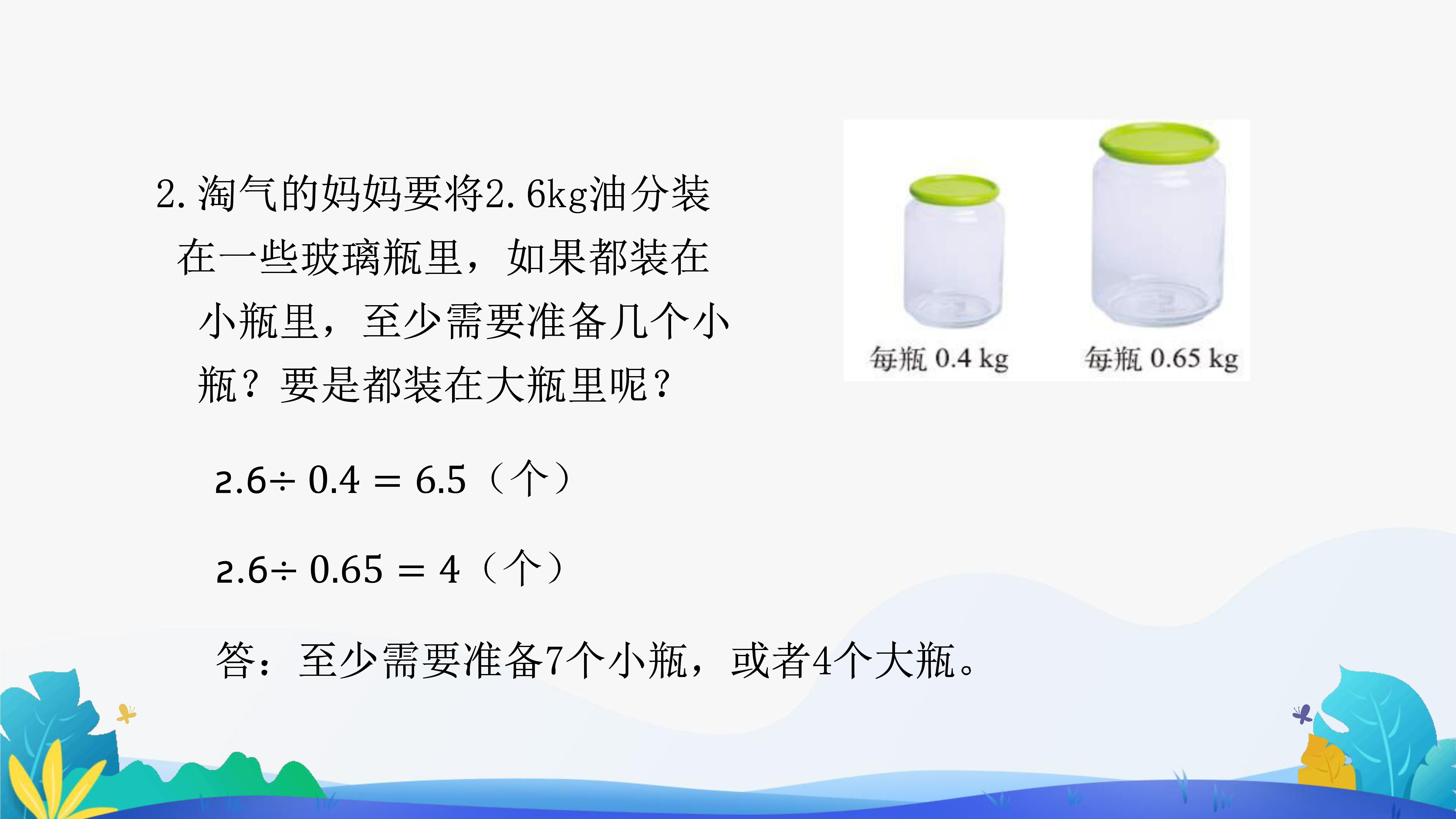 2. 淘气的妈妈要将2.6kg油分装在一些玻璃瓶里，如果都装在小瓶里，至少需要准备几个小瓶？要是都装在大瓶里呢？

每瓶 0.4 kg

每瓶 0.65 kg

$2.6 \div 0.4 = 6.5$（个）

$2.6 \div 0.65 = 4$（个）

答：至少需要准备7个小瓶，或者4个大瓶。